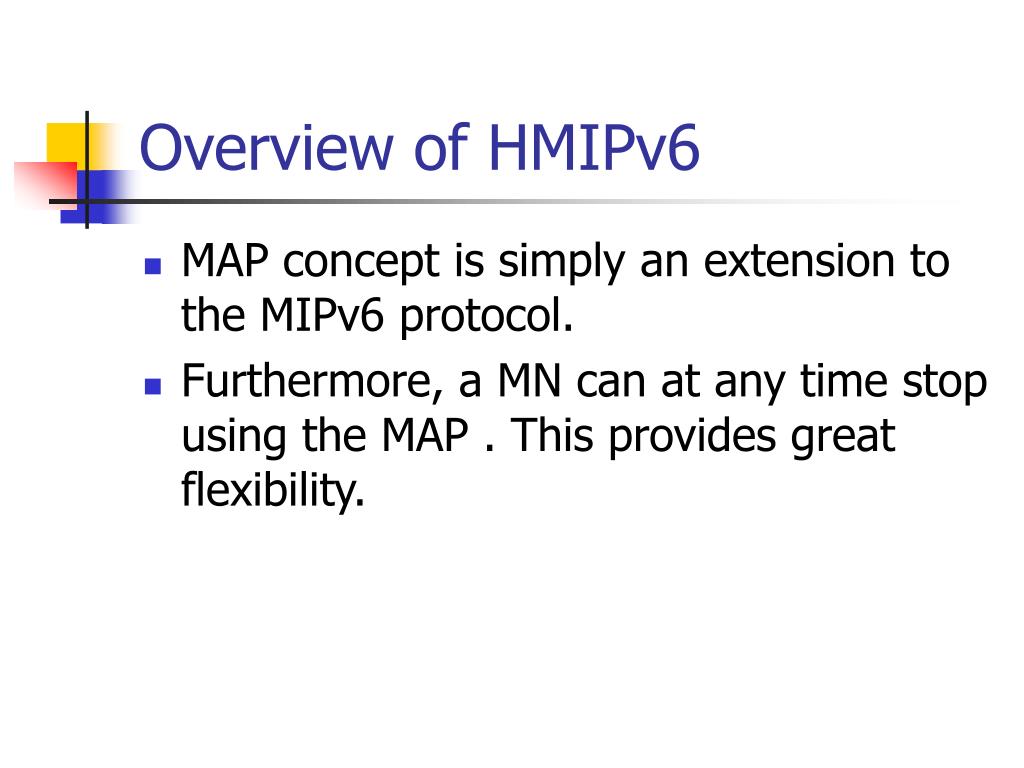 Overview of HMIPv6

- MAP concept is simply an extension to the MIPv6 protocol.
- Furthermore, a MN can at any time stop using the MAP . This provides great flexibility.